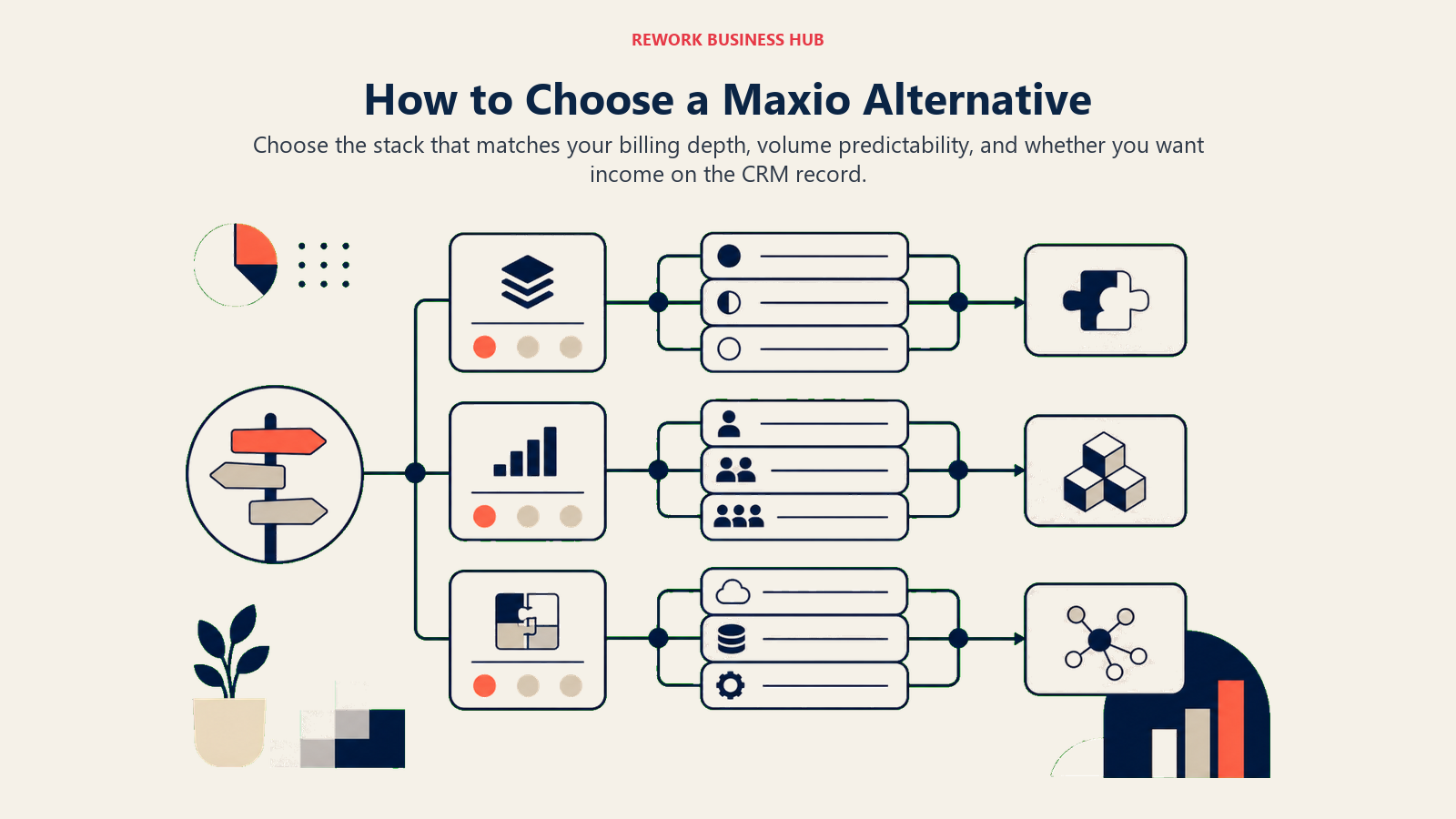 REWORK BUSINESS HUB

How to Choose a Maxio Alternative

Choose the stack that matches your billing depth, volume predictability, and whether you want income on the CRM record.